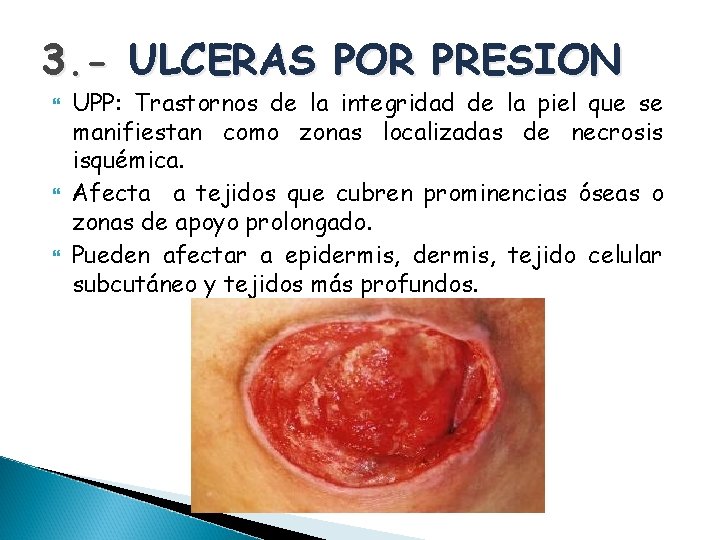 3.- ULCERAS POR PRESION

UPP: Trastornos de la integridad de la piel que se manifiestan como zonas localizadas de necrosis isquémica.

Afecta a tejidos que cubren prominencias óseas o zonas de apoyo prolongado.

Pueden afectar a epidermis, dermis, tejido celular subcutáneo y tejidos más profundos.